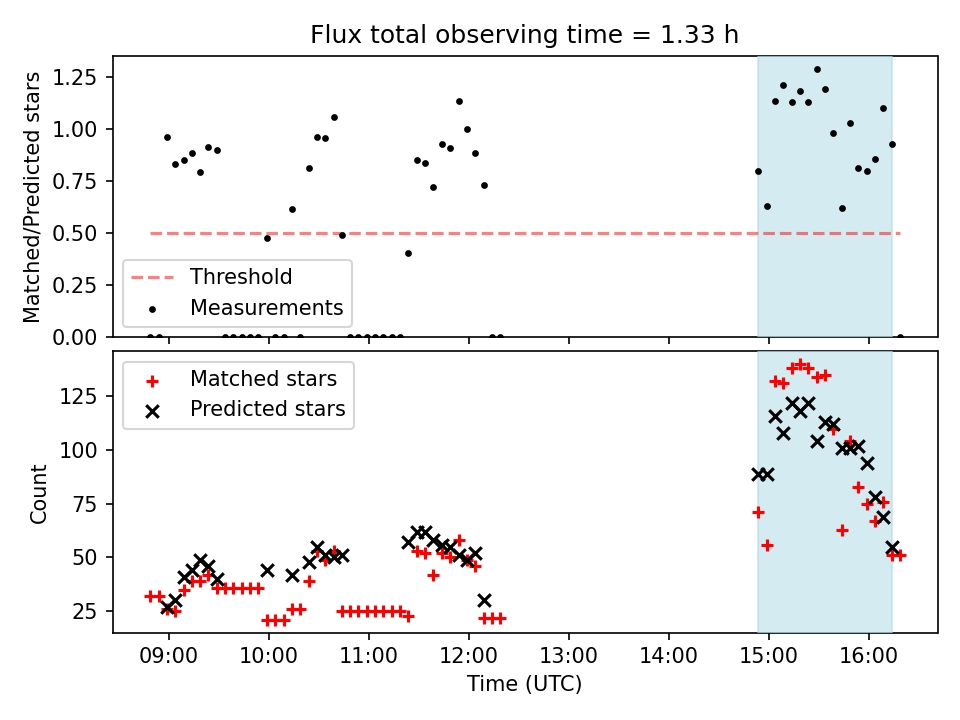 Flux total observing time = 1.33 h

Matched/Predicted stars

1.25
1.00
0.75
0.50
0.25
0.00

Threshold
Measurements

Count

125
100
75
50
25

Matched stars
Predicted stars

09:00
10:00
11:00
12:00
13:00
14:00
15:00
16:00

Time (UTC)